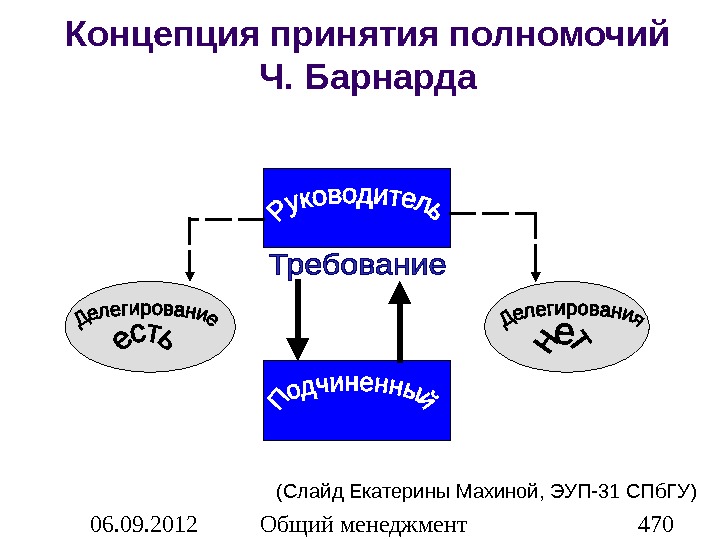 Концепция принятия полномочий Ч. Барнарда

Руководитель

Требование

Делегирование есть

Делегирования нет

Подчиненный

(Слайд Екатерины Махиной, ЭУП-31 СПбГУ)

06.09.2012 Общий менеджмент 470